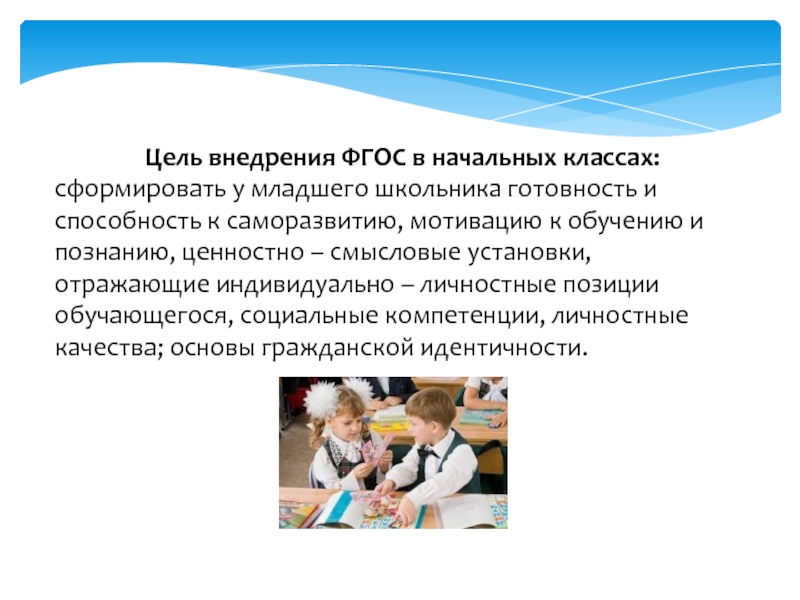 Цель внедрения ФГОС в начальных классах: сформировать у младшего школьника готовность и способность к саморазвитию, мотивацию к обучению и познанию, ценностно – смысловые установки, отражающие индивидуально – личностные позиции обучающегося, социальные компетенции, личностные качества; основы гражданской идентичности.